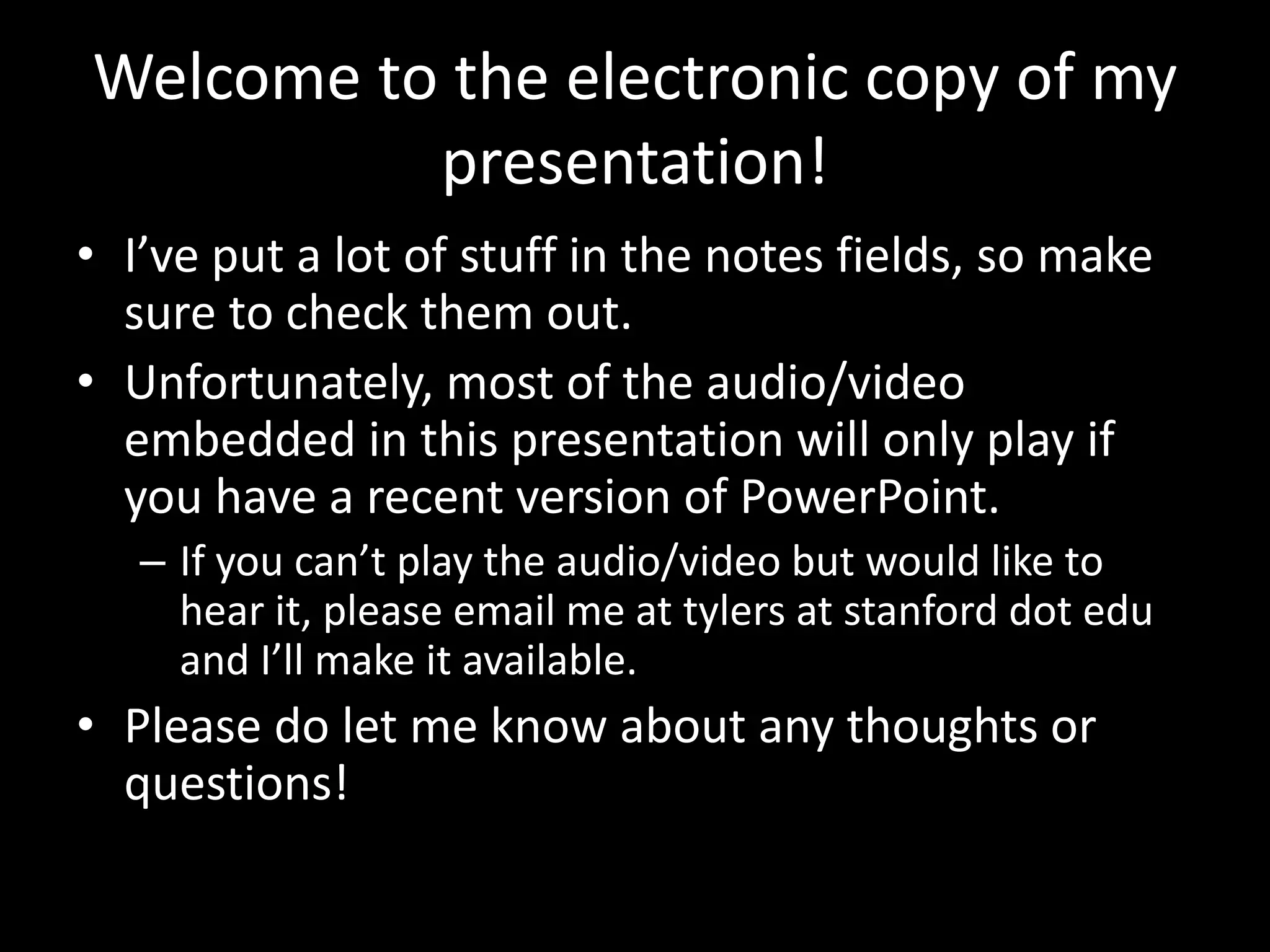 Welcome to the electronic copy of my presentation!

• I’ve put a lot of stuff in the notes fields, so make sure to check them out.
• Unfortunately, most of the audio/video embedded in this presentation will only play if you have a recent version of PowerPoint.
– If you can’t play the audio/video but would like to hear it, please email me at tylers at stanford dot edu and I’ll make it available.
• Please do let me know about any thoughts or questions!